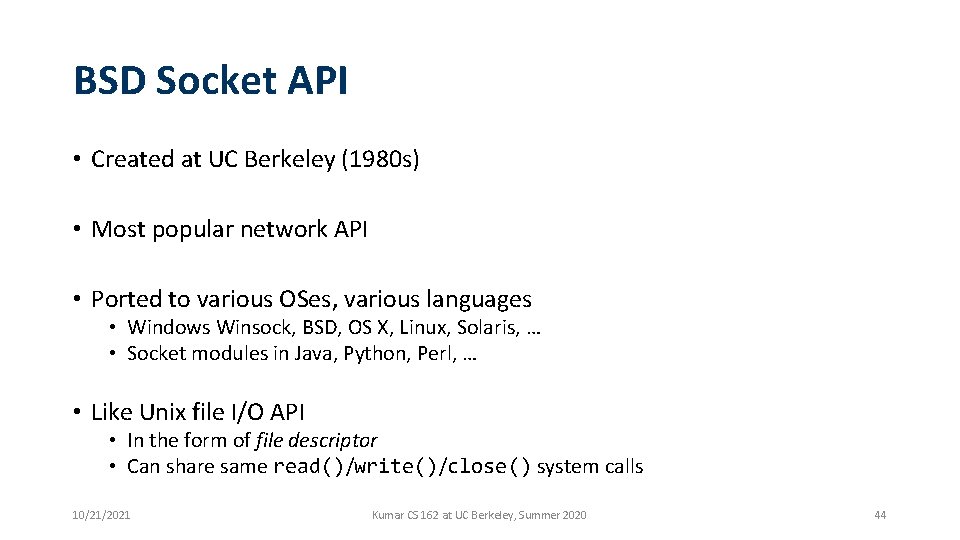 BSD Socket API

• Created at UC Berkeley (1980s)

• Most popular network API

• Ported to various OSes, various languages
  • Windows Winsock, BSD, OS X, Linux, Solaris, …
  • Socket modules in Java, Python, Perl, …

• Like Unix file I/O API
  • In the form of file descriptor
  • Can share same read()/write()/close() system calls

10/21/2021

Kumar CS 162 at UC Berkeley, Summer 2020

44